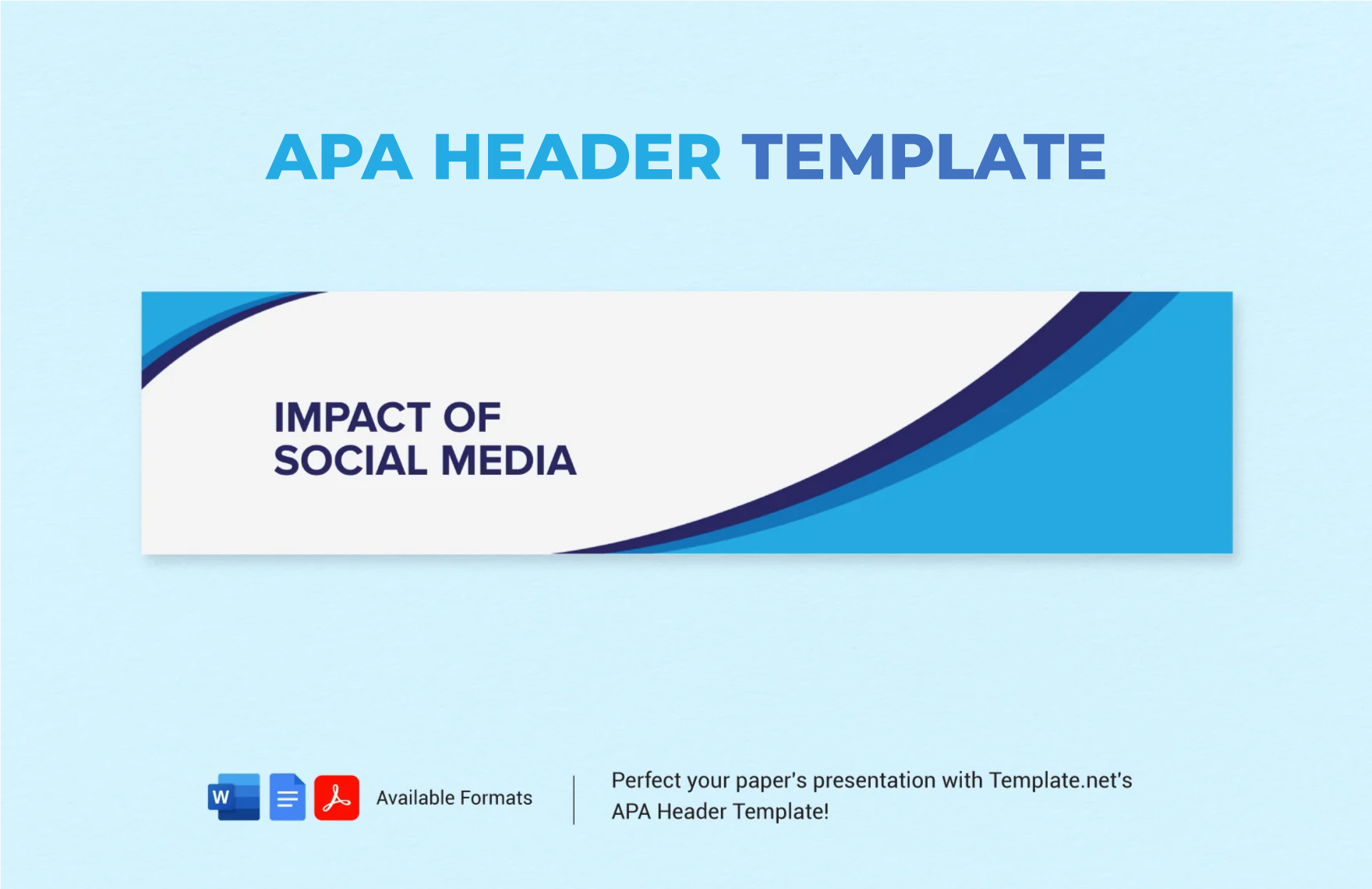 APA HEADER TEMPLATE

IMPACT OF SOCIAL MEDIA

W

Available Formats

Perfect your paper's presentation with Template.net's APA Header Template!